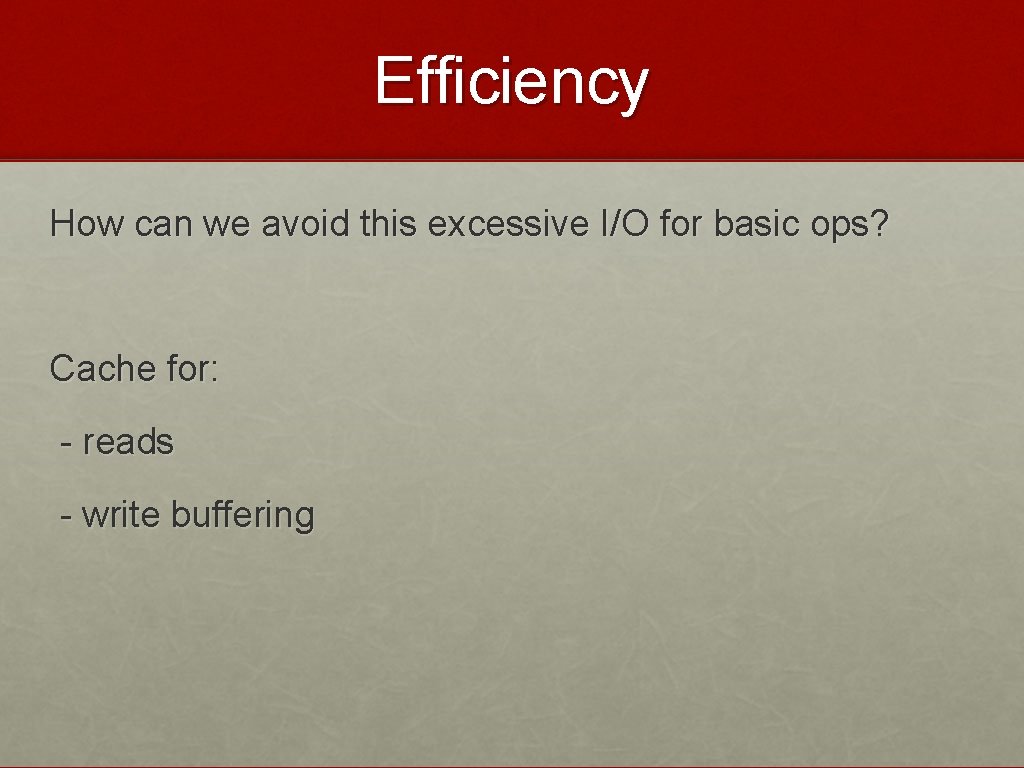 Efficiency

How can we avoid this excessive I/O for basic ops?

Cache for:

- reads

- write buffering